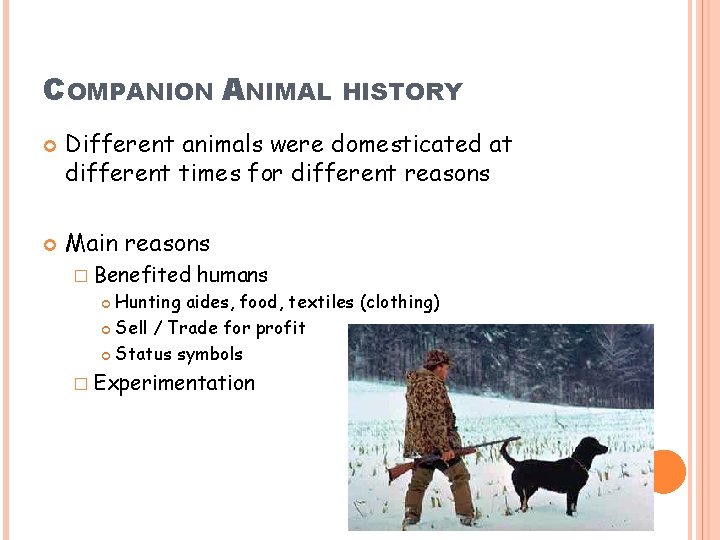 COMPANION ANIMAL HISTORY

Different animals were domesticated at different times for different reasons

Main reasons
Benefited humans
Hunting aides, food, textiles (clothing)
Sell / Trade for profit
Status symbols
Experimentation